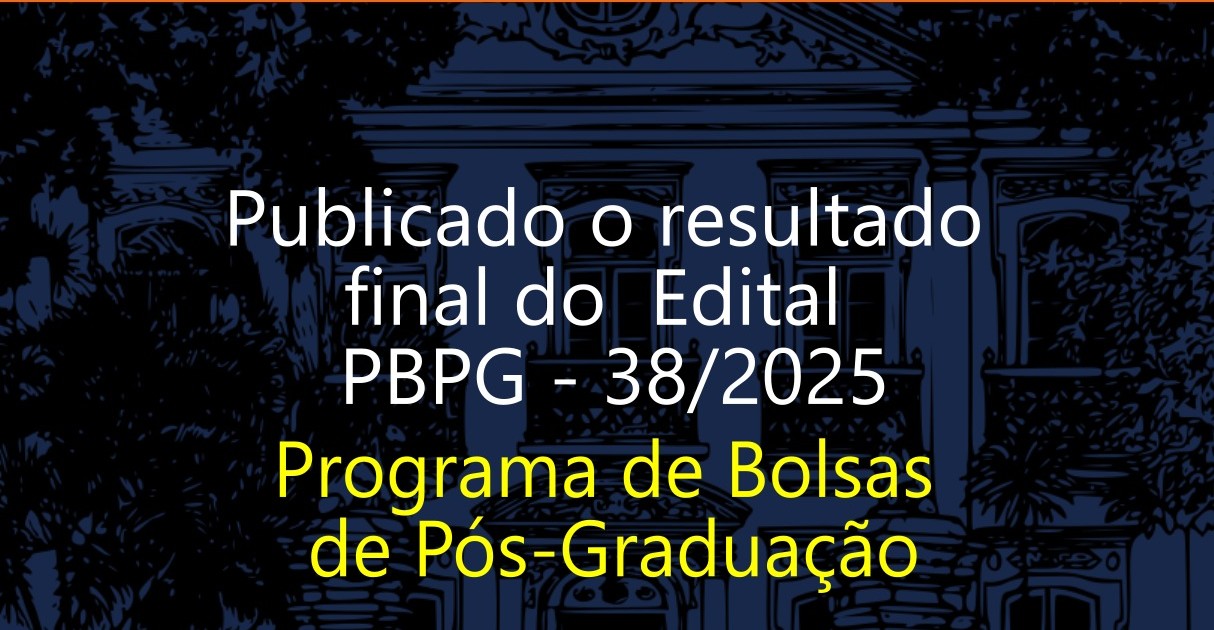 Publicado o resultado final do Edital PBPG - 38/2025

Programa de Bolsas de Pós-Graduação